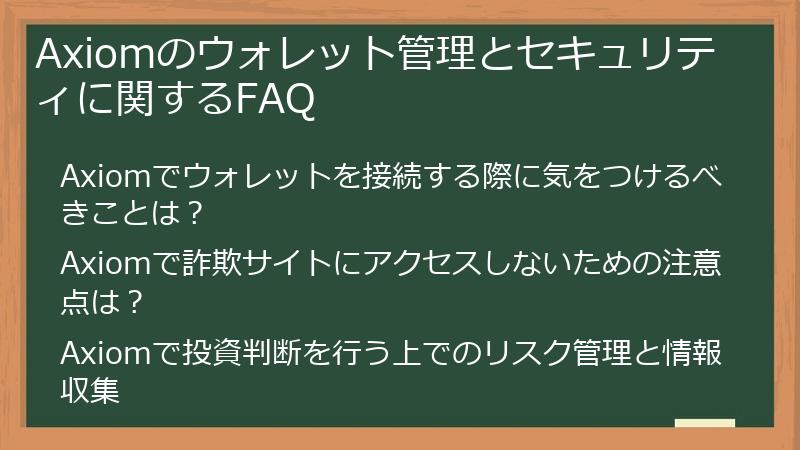 Axiomのウォレット管理とセキュリティに関するFAQ

Axiomでウォレットを接続する際に気をつけるべきことは？

Axiomで詐欺サイトにアクセスしないための注意点は？

Axiomで投資判断を行う上でのリスク管理と情報収集